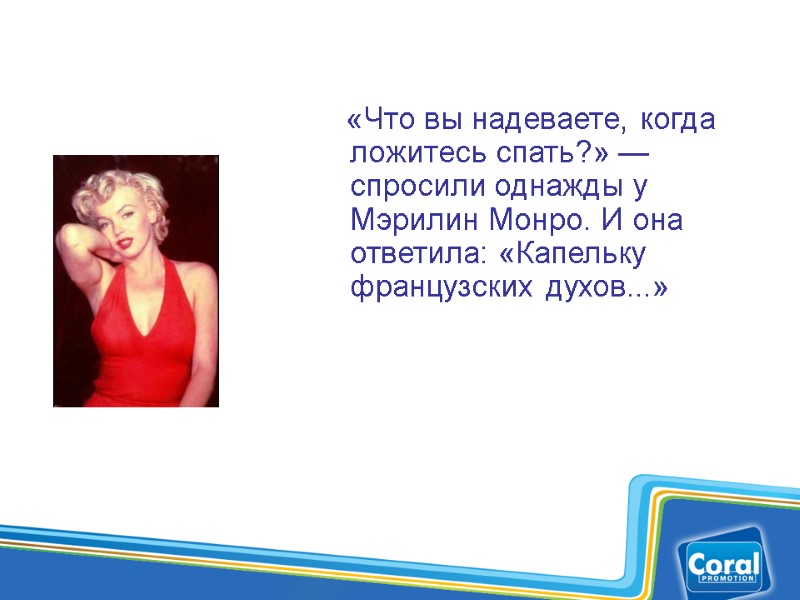 «Что вы надеваете, когда ложитесь спать?» — спросили однажды у Мэрилин Монро. И она ответила: «Капельку французских духов...»

Coral
PROMOTION